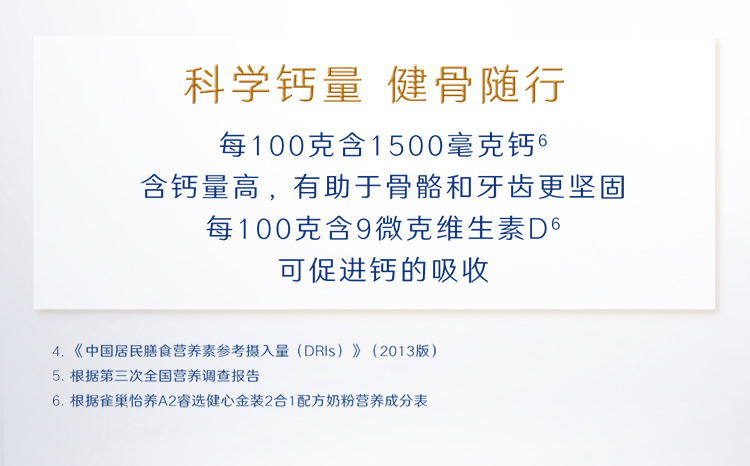 科学钙量 健骨随行

每100克含1500毫克钙$^6$
含钙量高，有助于骨骼和牙齿更坚固
每100克含9微克维生素D$^6$
可促进钙的吸收

4.《中国居民膳食营养素参考摄入量（DRIs）》（2013版）
5. 根据第三次全国营养调查报告
6. 根据雀巢怡养A2睿选健心金装2合1配方奶粉营养成分表